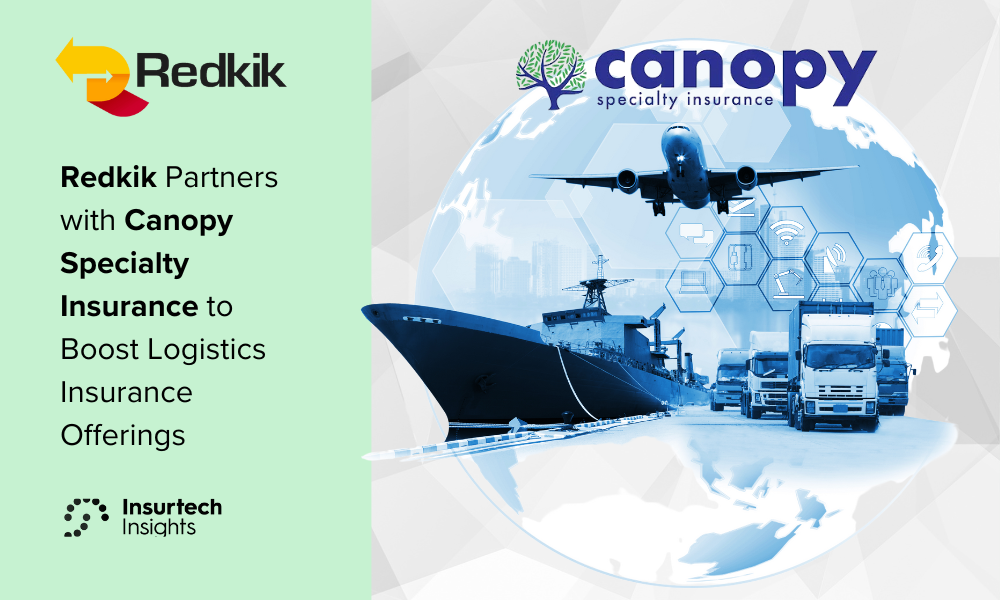 Redkik

Redkik Partners with Canopy Specialty Insurance to Boost Logistics Insurance Offerings

Insurtech Insights

canopy
specialty insurance